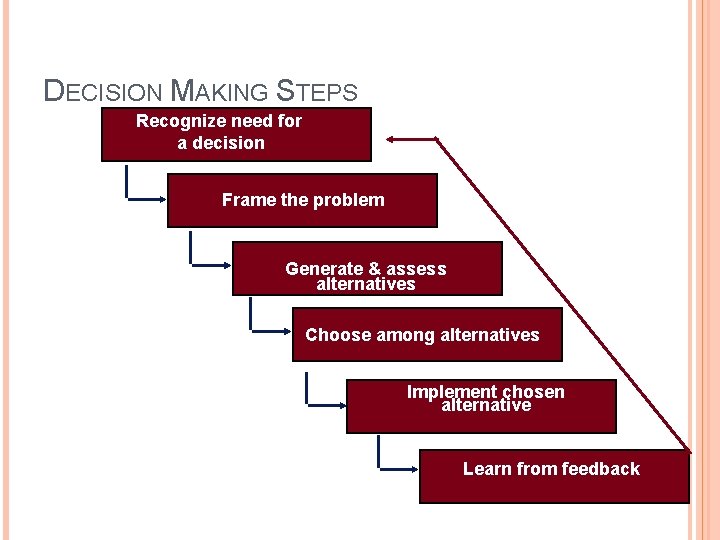 DECISION MAKING STEPS

Recognize need for a decision

Frame the problem

Generate & assess alternatives

Choose among alternatives

Implement chosen alternative

Learn from feedback